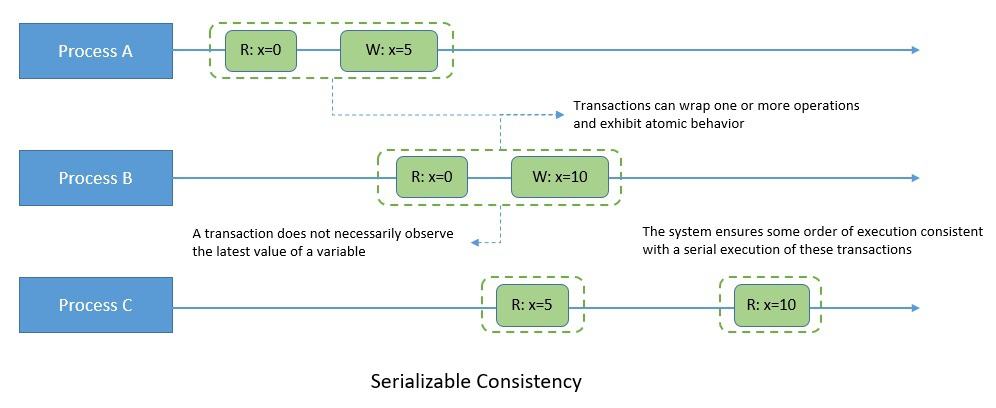 Process A

R: x=0

W: x=5

Transactions can wrap one or more operations and exhibit atomic behavior

Process B

R: x=0

W: x=10

A transaction does not necessarily observe the latest value of a variable

The system ensures some order of execution consistent with a serial execution of these transactions

Process C

R: x=5

R: x=10

Serializable Consistency